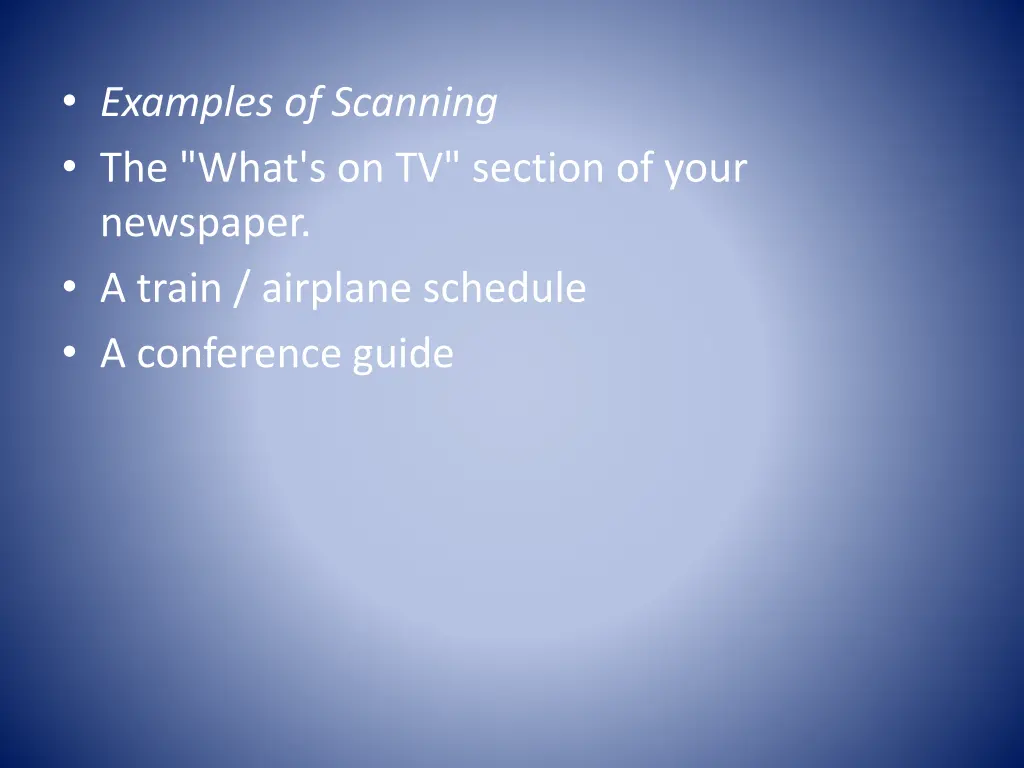 • Examples of Scanning
• The "What's on TV" section of your newspaper.
• A train / airplane schedule
• A conference guide